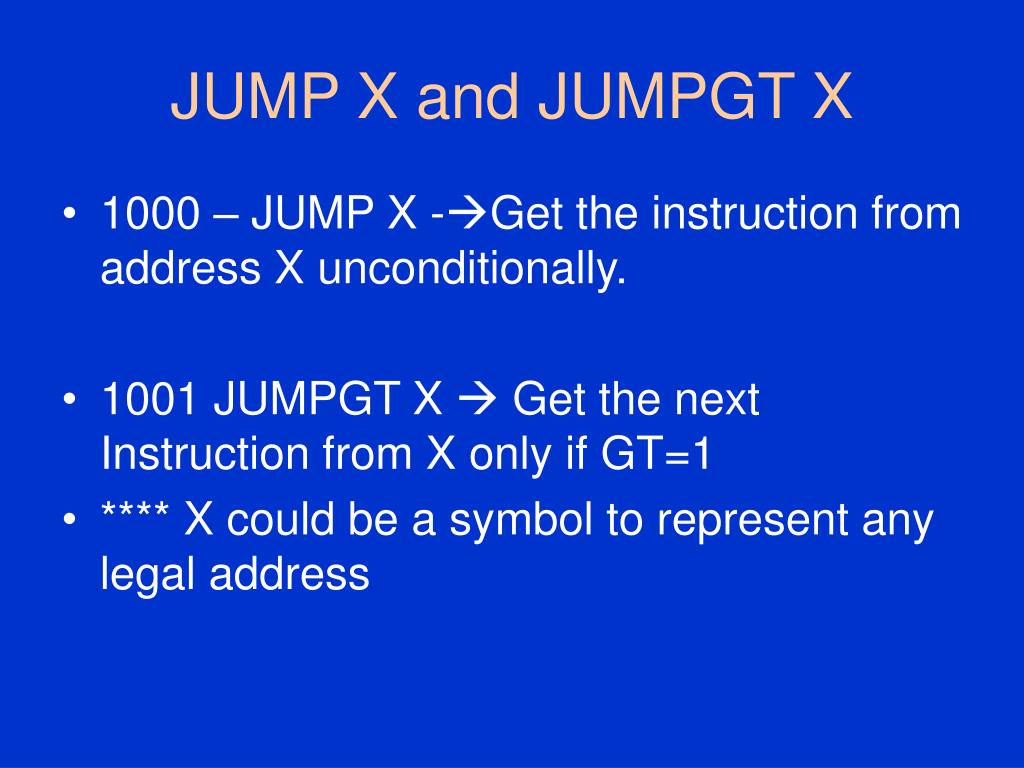 JUMP X and JUMPGT X

• 1000 – JUMP X -→Get the instruction from address X unconditionally.

• 1001 JUMPGT X → Get the next Instruction from X only if GT=1

• **** X could be a symbol to represent any legal address